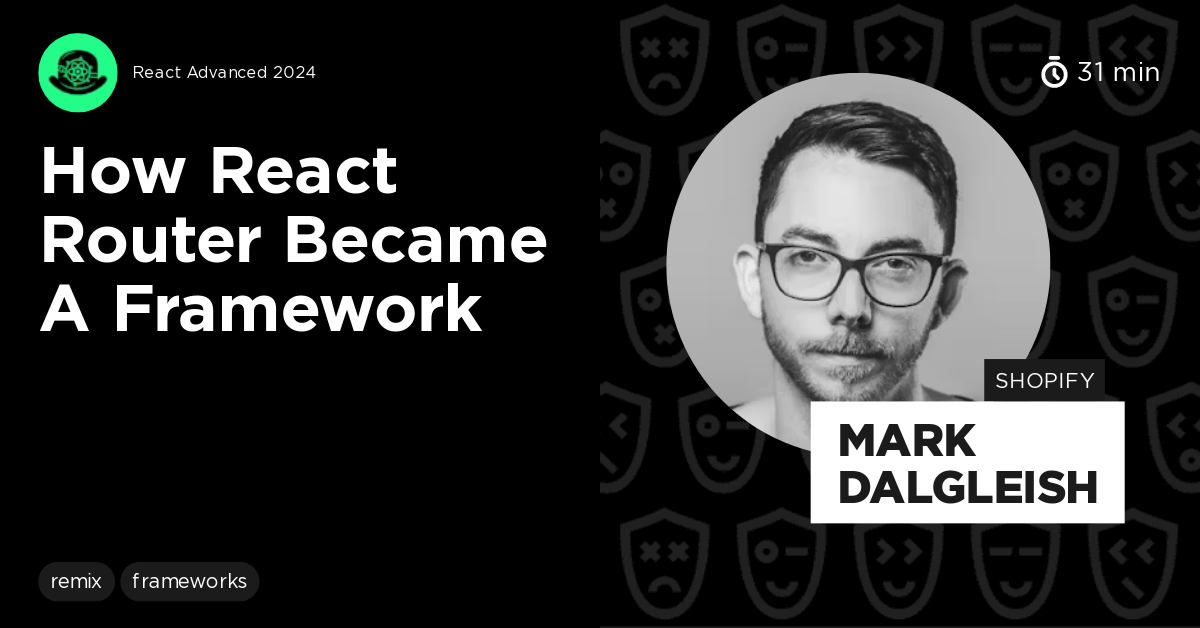 React Advanced 2024

31 min

How React Router Became A Framework

SHOPIFY

MARK DALGLEISH

remix

frameworks